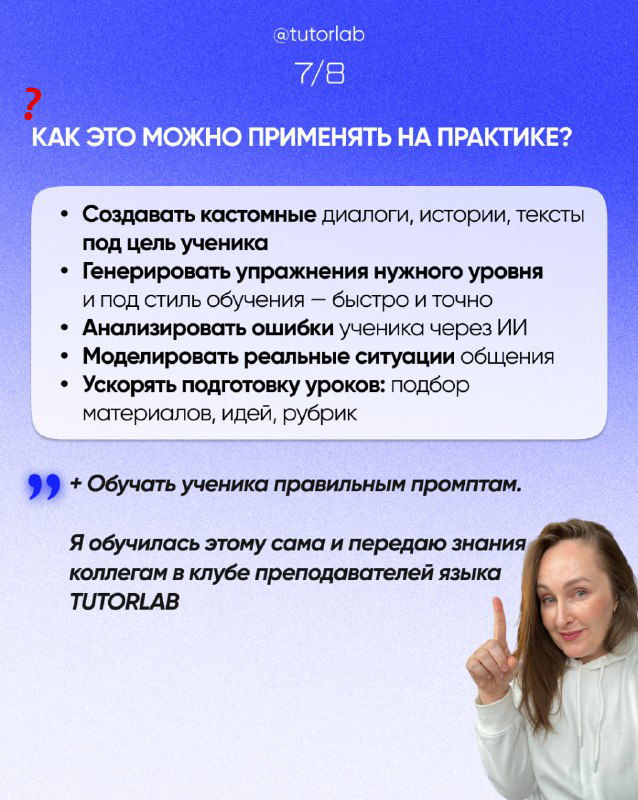 @tutorlab

7/8

?

КАК ЭТО МОЖНО ПРИМЕНЯТЬ НА ПРАКТИКЕ?

• Создавать кастомные диалоги, истории, тексты под цель ученика
• Генерировать упражнения нужного уровня и под стиль обучения — быстро и точно
• Анализировать ошибки ученика через ИИ
• Моделировать реальные ситуации общения
• Ускорять подготовку уроков: подбор материалов, идей, рубрик

+ Обучать ученика правильным промптам.

Я обучилась этому сама и передаю знания коллегам в клубе преподавателей языка TUTORLAB